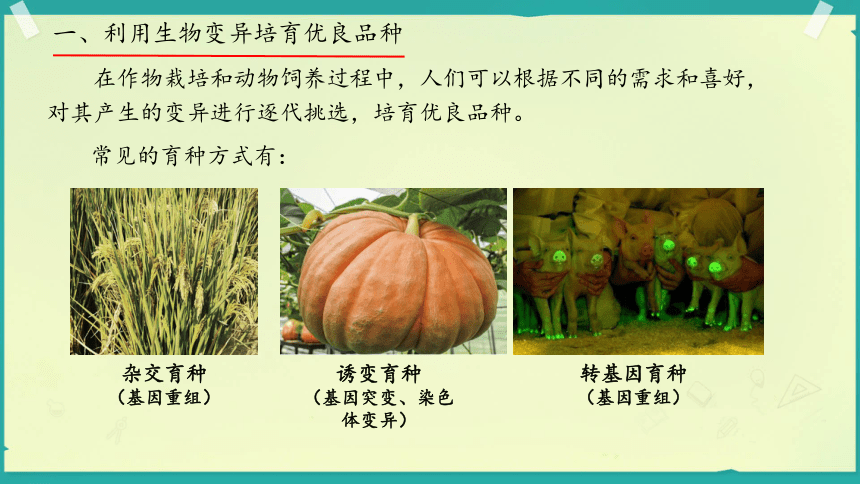 一、利用生物变异培育优良品种

在作物栽培和动物饲养过程中，人们可以根据不同的需求和喜好，对其产生的变异进行逐代挑选，培育优良品种。

常见的育种方式有：

杂交育种
（基因重组）

诱变育种
（基因突变、染色体变异）

转基因育种
（基因重组）